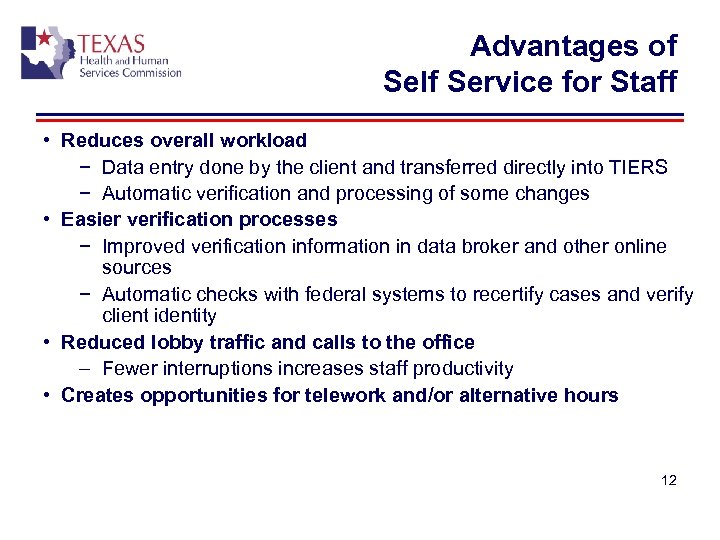 TEXAS
Health and Human
Services Commission

Advantages of
Self Service for Staff

• Reduces overall workload
− Data entry done by the client and transferred directly into TIERS
− Automatic verification and processing of some changes
• Easier verification processes
− Improved verification information in data broker and other online sources
− Automatic checks with federal systems to recertify cases and verify client identity
• Reduced lobby traffic and calls to the office
– Fewer interruptions increases staff productivity
• Creates opportunities for telework and/or alternative hours

12